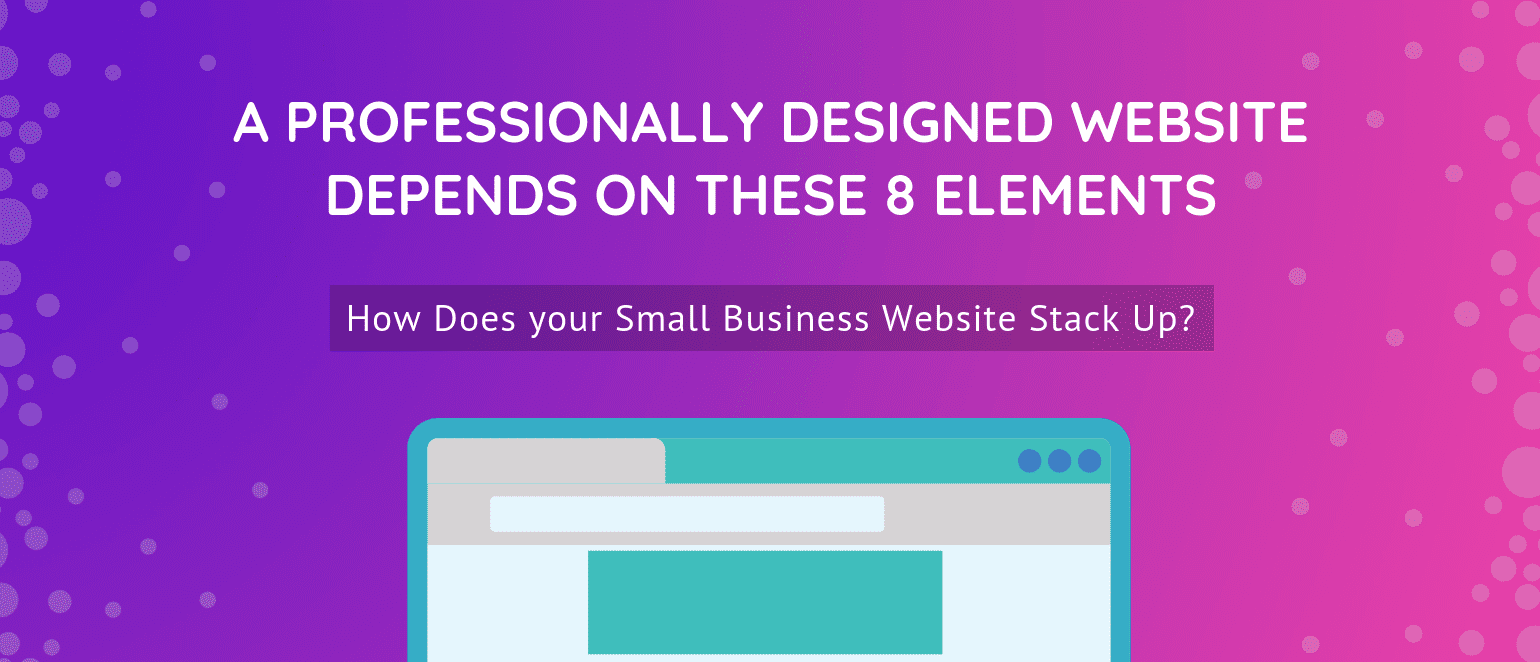 A PROFESSIONALLY DESIGNED WEBSITE DEPENDS ON THESE 8 ELEMENTS

How Does your Small Business Website Stack Up?